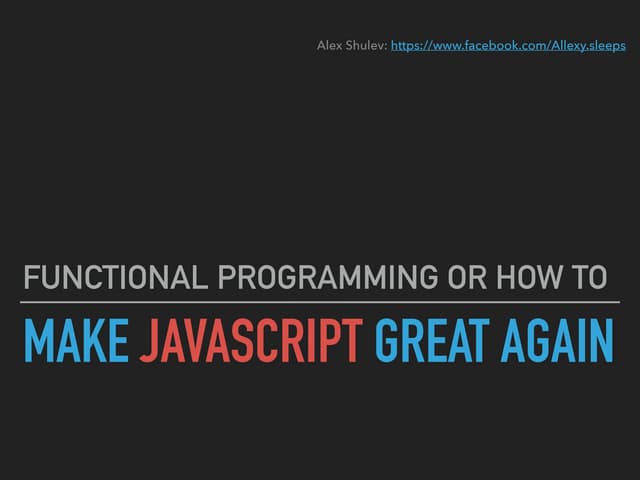 Alex Shulev: https://www.facebook.com/Allexy.sleeps

FUNCTIONAL PROGRAMMING OR HOW TO

MAKE JAVASCRIPT GREAT AGAIN